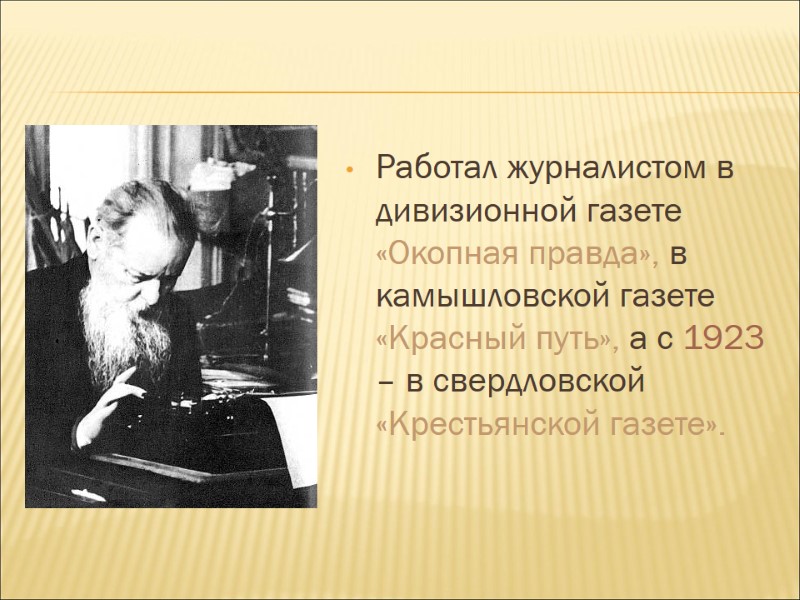 • Работал журналистом в дивизионной газете «Окопная правда», в камышловской газете «Красный путь», а с 1923 – в свердловской «Крестьянской газете».